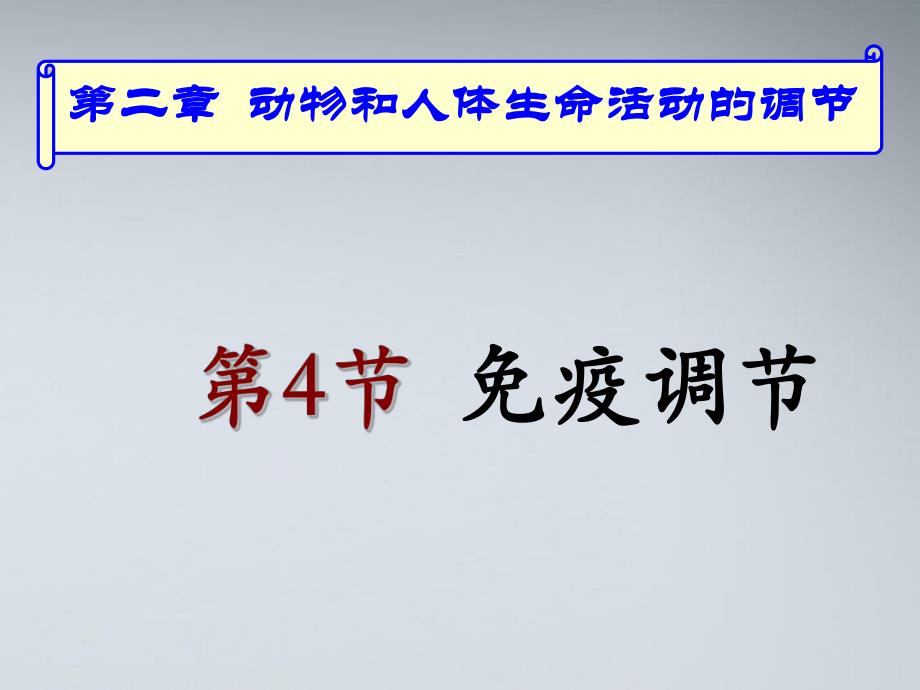 第二章 动物和人体生命活动的调节

第4节 免疫调节